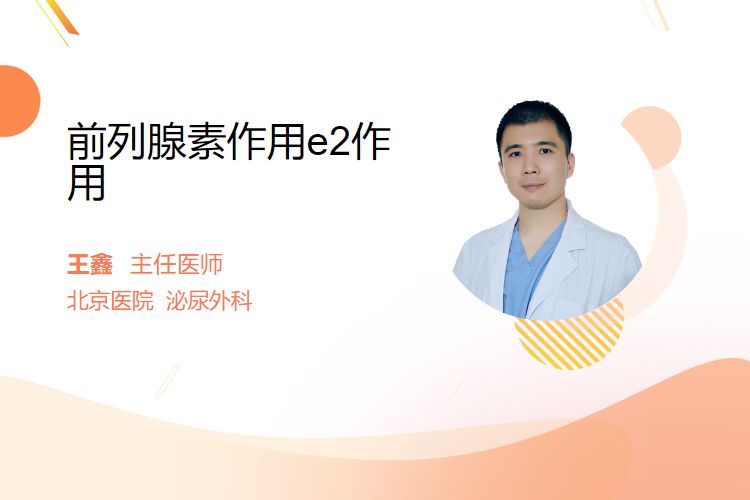 前列腺素作用e2作用

王鑫 主任医师
北京医院 泌尿外科